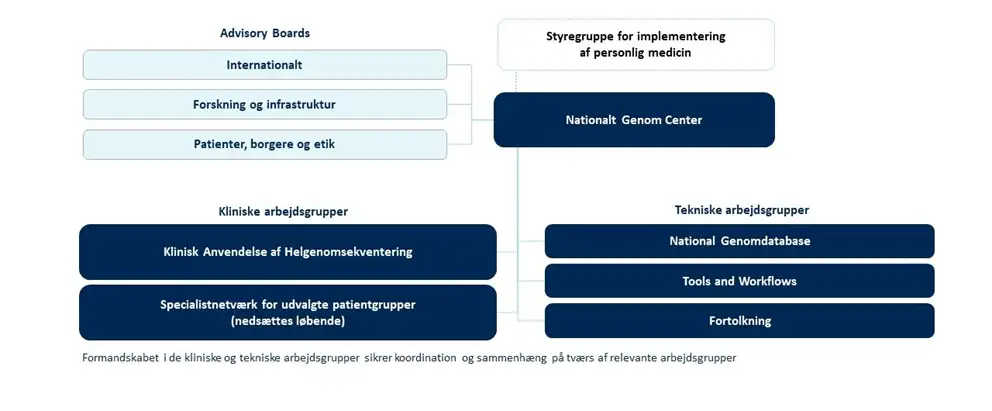 Advisory Boards

Internationalt

Forskning og infrastruktur

Patienter, borgere og etik

Styregruppe for implementering af personlig medicin

Nationalt Genom Center

Kliniske arbejdsgrupper

Klinisk Anvendelse af Helgenomsekventering

Specialistnetværk for udvalgte patientgrupper (nedsættes løbende)

Tekniske arbejdsgrupper

National Genomdatabase

Tools and Workflows

Fortolkning

Formandskabet i de kliniske og tekniske arbejdsgrupper sikrer koordination og sammenhæng på tværs af relevante arbejdsgrupper